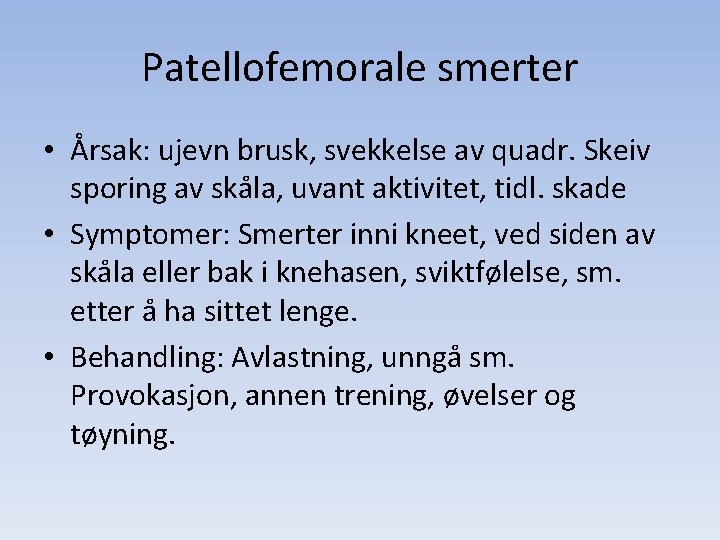 Patellofemorale smerter

• Årsak: ujevn brusk, svekkelse av quadr. Skeiv sporing av skåla, uvant aktivitet, tidl. skade

• Symptomer: Smerter inni kneet, ved siden av skåla eller bak i knehasen, sviktfølelse, sm. etter å ha sittet lenge.

• Behandling: Avlastning, unngå sm. Provokasjon, annen trening, øvelser og tøyning.